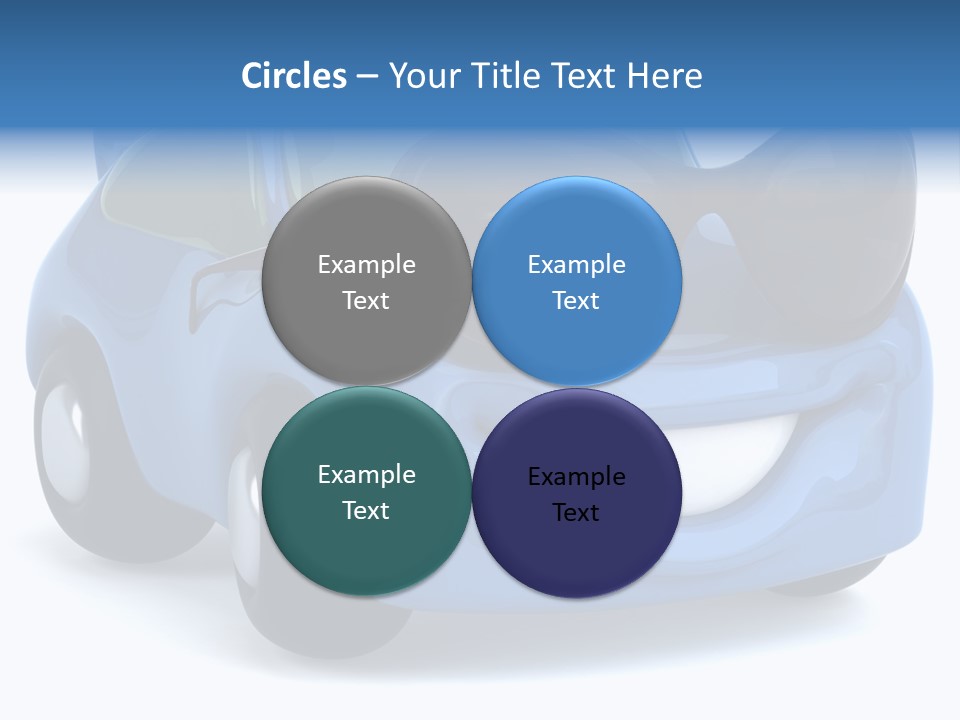 Circles – Your Title Text Here

Example Text

Example Text

Example Text

Example Text